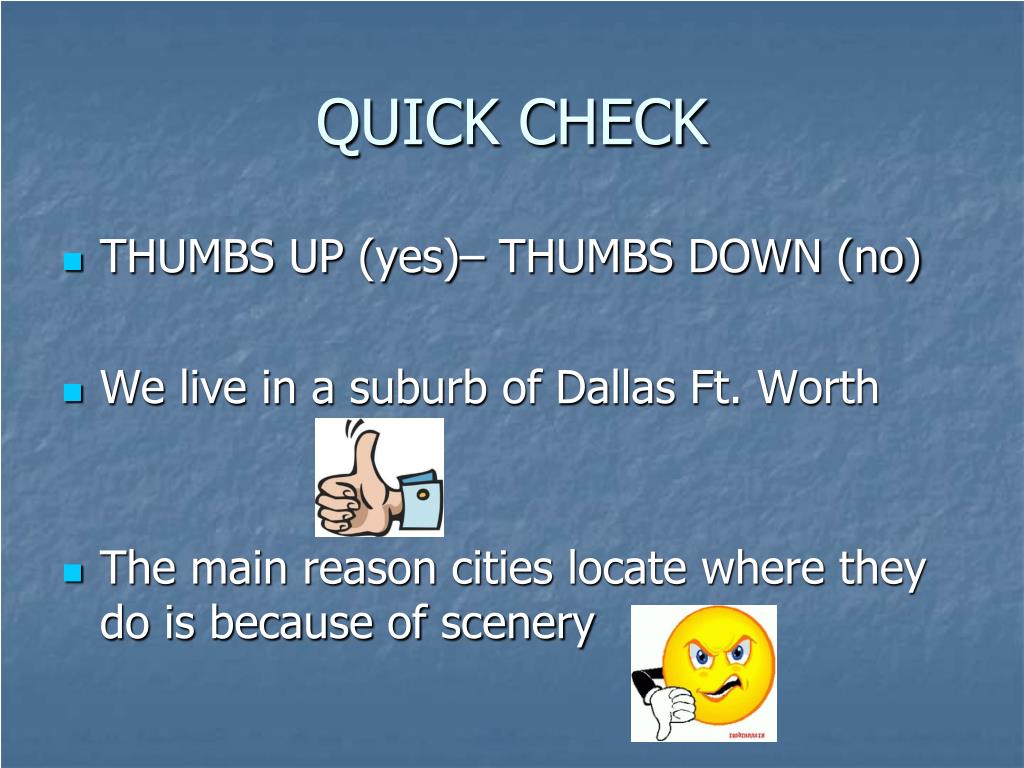 QUICK CHECK

THUMBS UP (yes)– THUMBS DOWN (no)

We live in a suburb of Dallas Ft. Worth

The main reason cities locate where they do is because of scenery